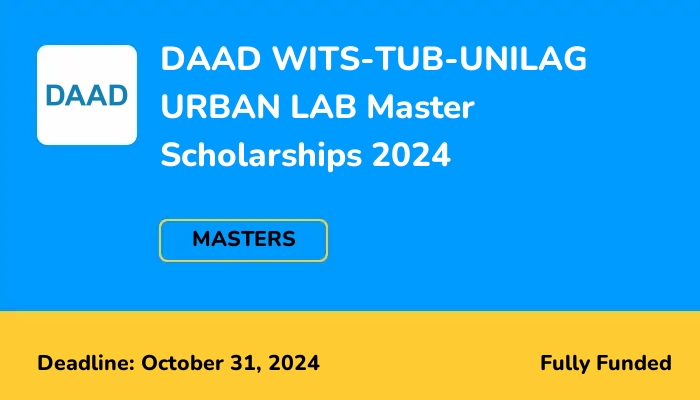 DAAD

DAAD WITS-TUB-UNILAG URBAN LAB Master Scholarships 2024

MASTERS

Deadline: October 31, 2024

Fully Funded